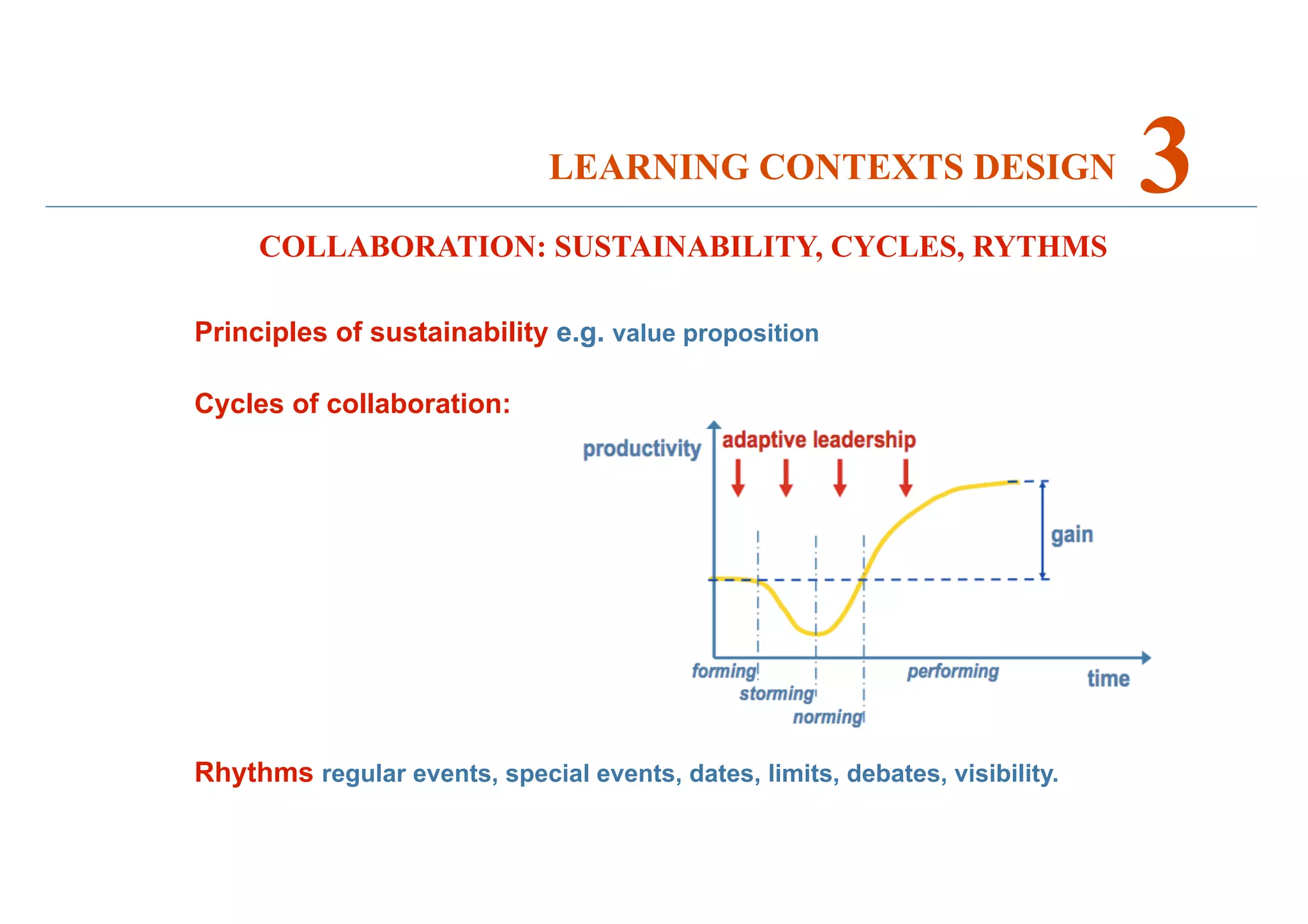 LEARNING CONTEXTS DESIGN 3

COLLABORATION: SUSTAINABILITY, CYCLES, RYTHMS

Principles of sustainability e.g. value proposition

Cycles of collaboration:

productivity
adaptive leadership
gain
forming
storming
norming
performing
time

Rhythms regular events, special events, dates, limits, debates, visibility.